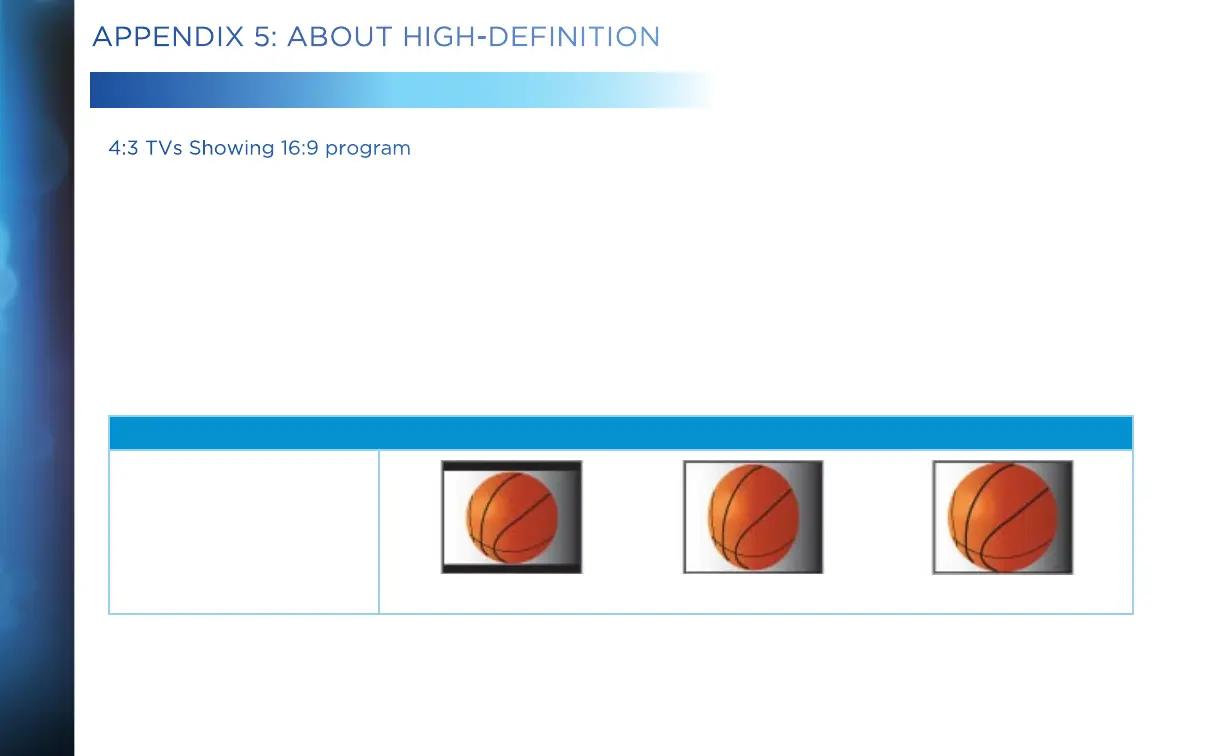 APPENDIX 5: ABOUT HIGH-DEFINITION

4:3 TVs Showing 16:9 program